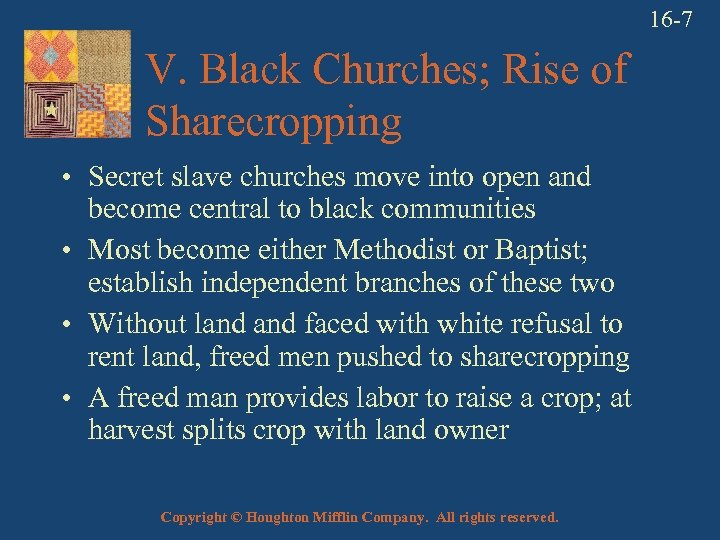 16-7

V. Black Churches; Rise of Sharecropping

• Secret slave churches move into open and become central to black communities
• Most become either Methodist or Baptist; establish independent branches of these two
• Without land and faced with white refusal to rent land, freed men pushed to sharecropping
• A freed man provides labor to raise a crop; at harvest splits crop with land owner

Copyright © Houghton Mifflin Company. All rights reserved.